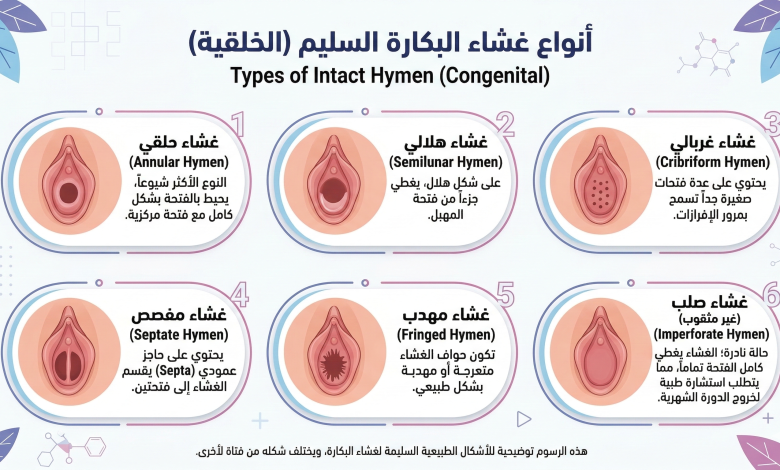 أنواع غشاء البكارة السليم (الخلقية)
Types of Intact Hymen (Congenital)

1
غشاء حلقي
(Annular Hymen)
النوع الأكثر شيوعاً، يحيط بالفتحة بشكل كامل مع فتحة مركزية.

2
غشاء هلالي
(Semilunar Hymen)
على شكل هلال، يغطي جزءاً من فتحة المهبل.

3
غشاء غربالي
(Cribriform Hymen)
يحتوي على عدة فتحات صغيرة جداً تسمح بمرور الإفرازات.

4
غشاء مفصص
(Septate Hymen)
يحتوي على حاجز عمودي (Septa) يقسم الغشاء إلى فتحتين.

5
غشاء مهدب
(Fringed Hymen)
تكون حواف الغشاء متعرجة أو مهدبة بشكل طبيعي.

6
غشاء صلب
(غير مثقوب)
(Imperforate Hymen)
حالة نادرة؛ الغشاء يغطي كامل الفتحة تماماً، مما يتطلب استشارة طبية لخروج الدورة الشهرية.

هذه الرسوم توضيحية للأشكال الطبيعية السليمة لغشاء البكارة، ويختلف شكله من فتاة لأخرى.